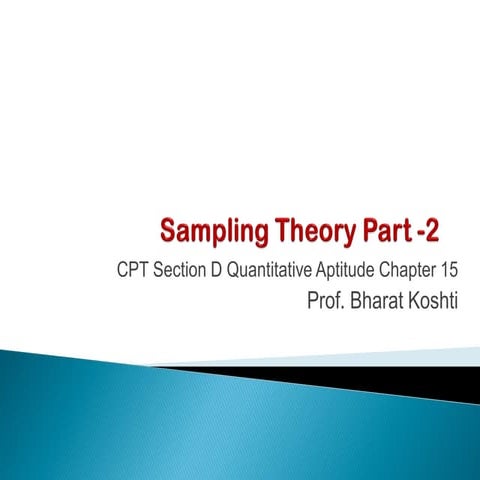 Sampling Theory Part -2

CPT Section D Quantitative Aptitude Chapter 15

Prof. Bharat Koshti